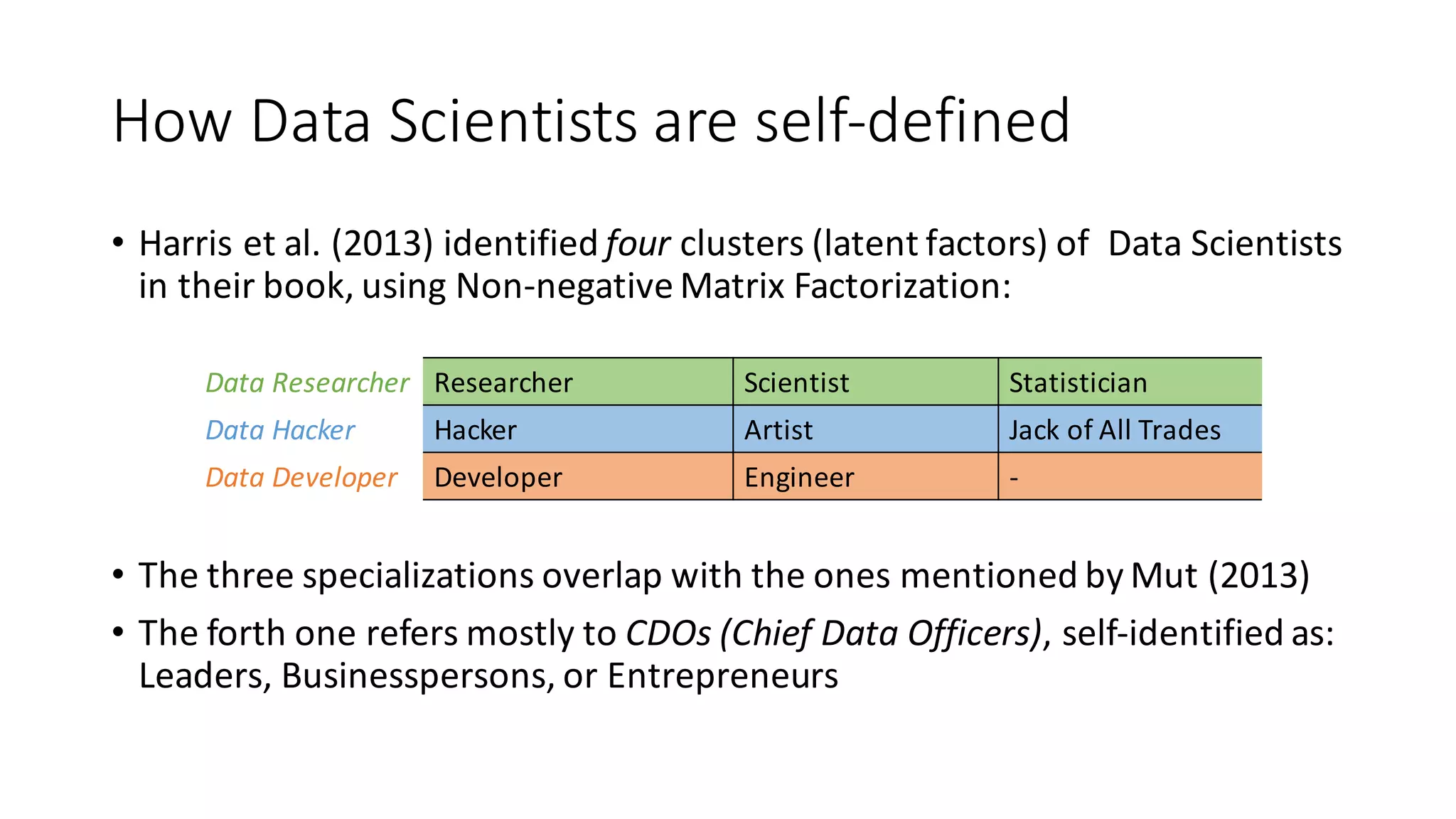 How Data Scientists are self-defined

• Harris et al. (2013) identified four clusters (latent factors) of Data Scientists in their book, using Non-negative Matrix Factorization:

| | | | |
|---|---|---|---|
| Data Researcher | Researcher | Scientist | Statistician |
| Data Hacker | Hacker | Artist | Jack of All Trades |
| Data Developer | Developer | Engineer | - |

• The three specializations overlap with the ones mentioned by Mut (2013)

• The forth one refers mostly to CDOs (Chief Data Officers), self-identified as: Leaders, Businesspersons, or Entrepreneurs